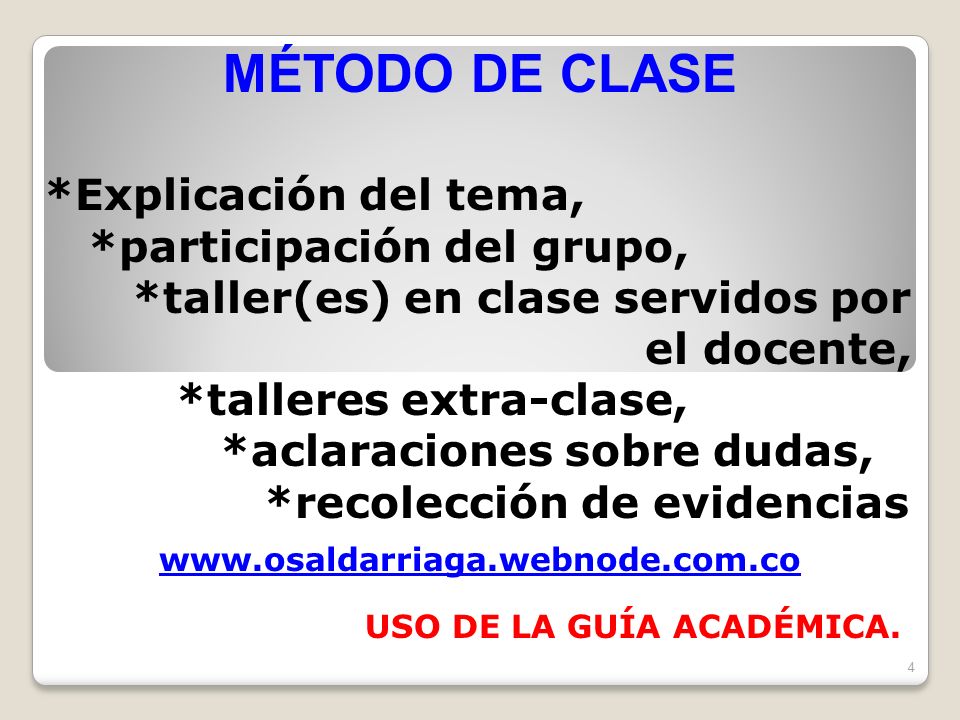 MÉTODO DE CLASE

*Explicación del tema,
*participación del grupo,
*taller(es) en clase servidos por el docente,
*talleres extra-clase,
*aclaraciones sobre dudas,
*recolección de evidencias

www.osaldarriaga.webnode.com.co

USO DE LA GUÍA ACADÉMICA.

4